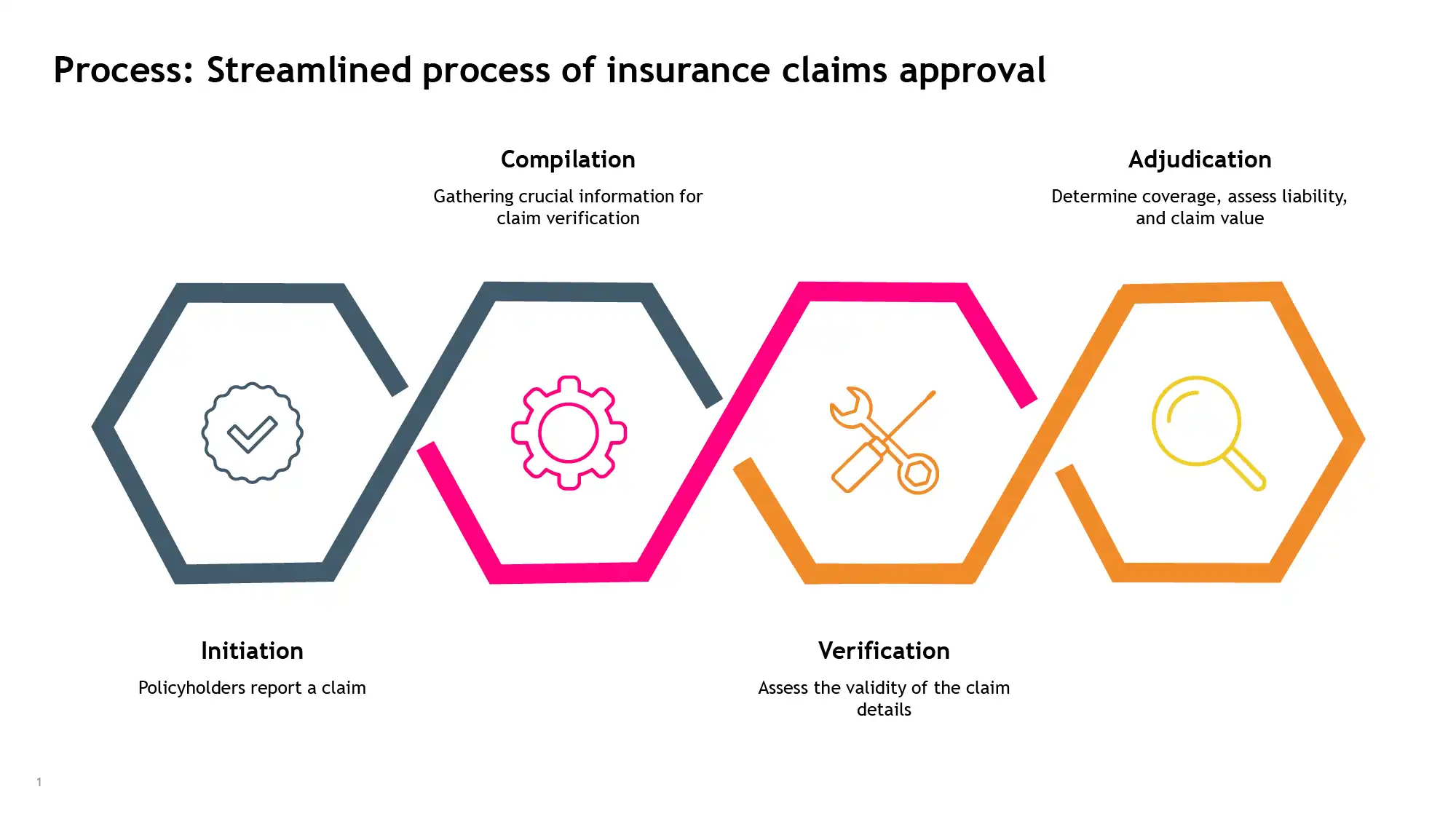 Process: Streamlined process of insurance claims approval

Compilation

Gathering crucial information for claim verification

Adjudication

Determine coverage, assess liability, and claim value

Initiation

Policyholders report a claim

Verification

Assess the validity of the claim details

1